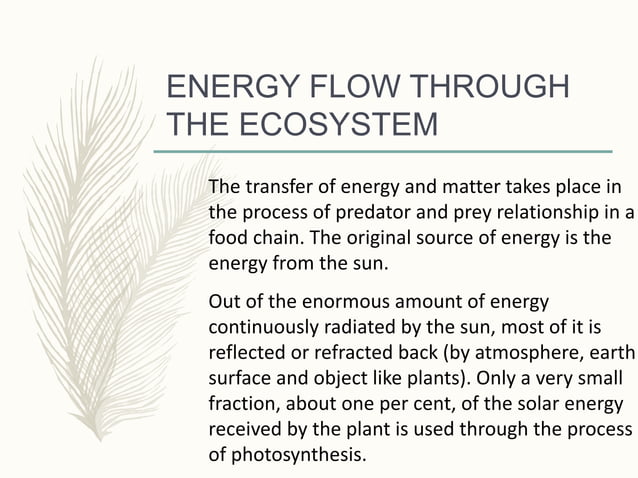 ENERGY FLOW THROUGH THE ECOSYSTEM

The transfer of energy and matter takes place in the process of predator and prey relationship in a food chain. The original source of energy is the energy from the sun.

Out of the enormous amount of energy continuously radiated by the sun, most of it is reflected or refracted back (by atmosphere, earth surface and object like plants). Only a very small fraction, about one per cent, of the solar energy received by the plant is used through the process of photosynthesis.